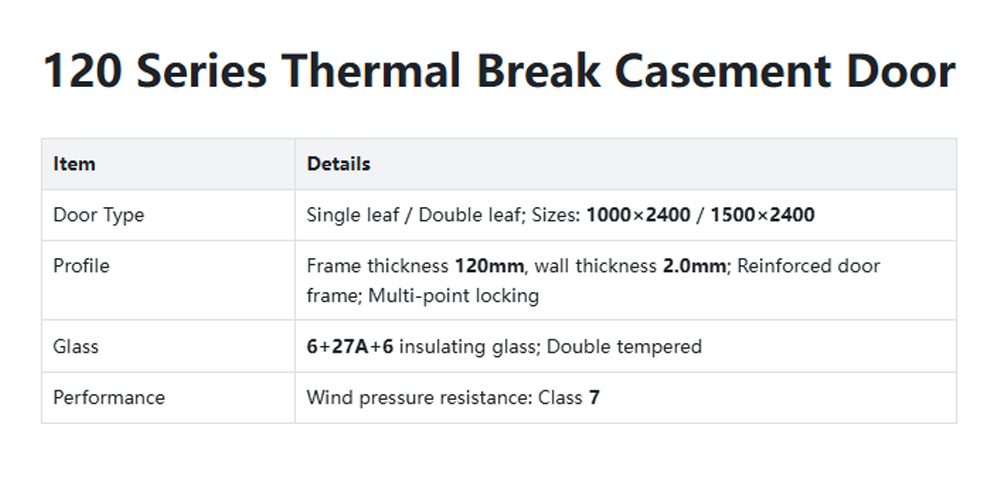 120 Series Thermal Break Casement Door

| Item | Details |
|---|---|
| Door Type | Single leaf / Double leaf; Sizes: 1000×2400 / 1500×2400 |
| Profile | Frame thickness 120mm, wall thickness 2.0mm; Reinforced door frame; Multi-point locking |
| Glass | 6+27A+6 insulating glass; Double tempered |
| Performance | Wind pressure resistance: Class 7 |